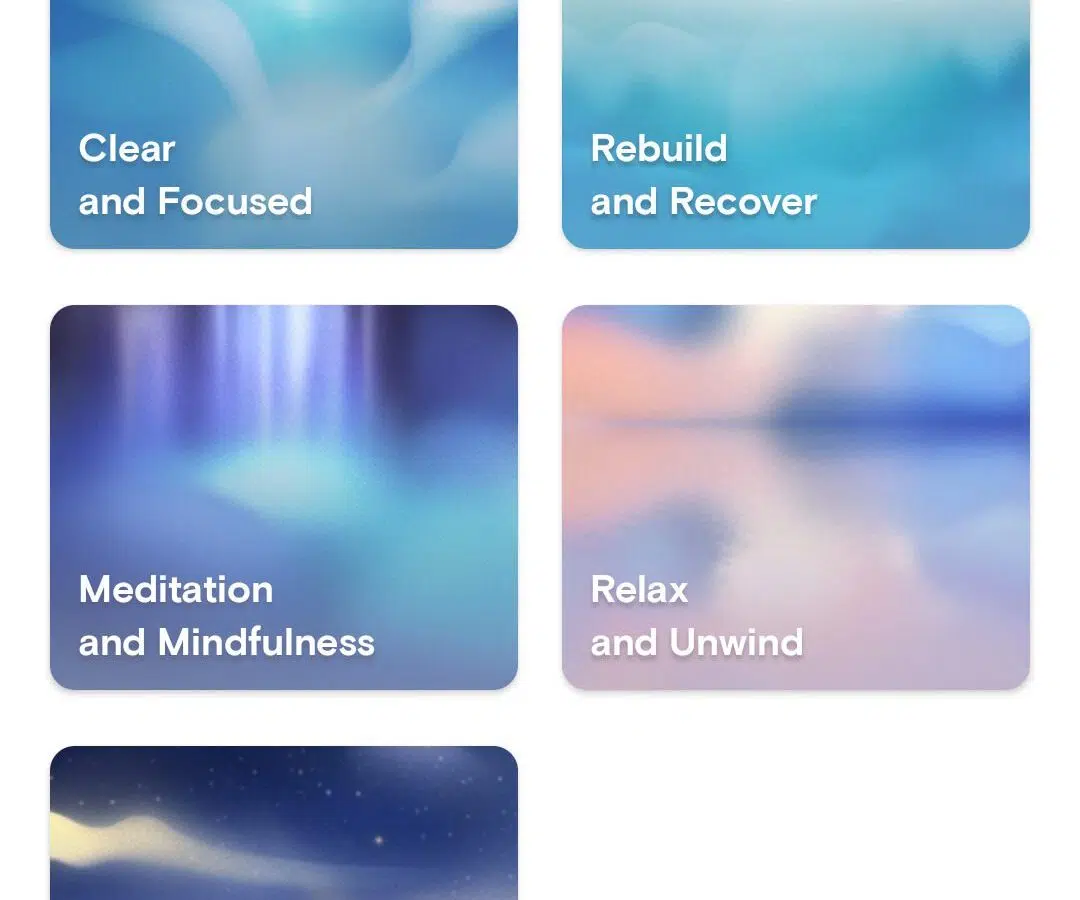 Clear
and Focused

Rebuild
and Recover

Meditation
and Mindfulness

Relax
and Unwind